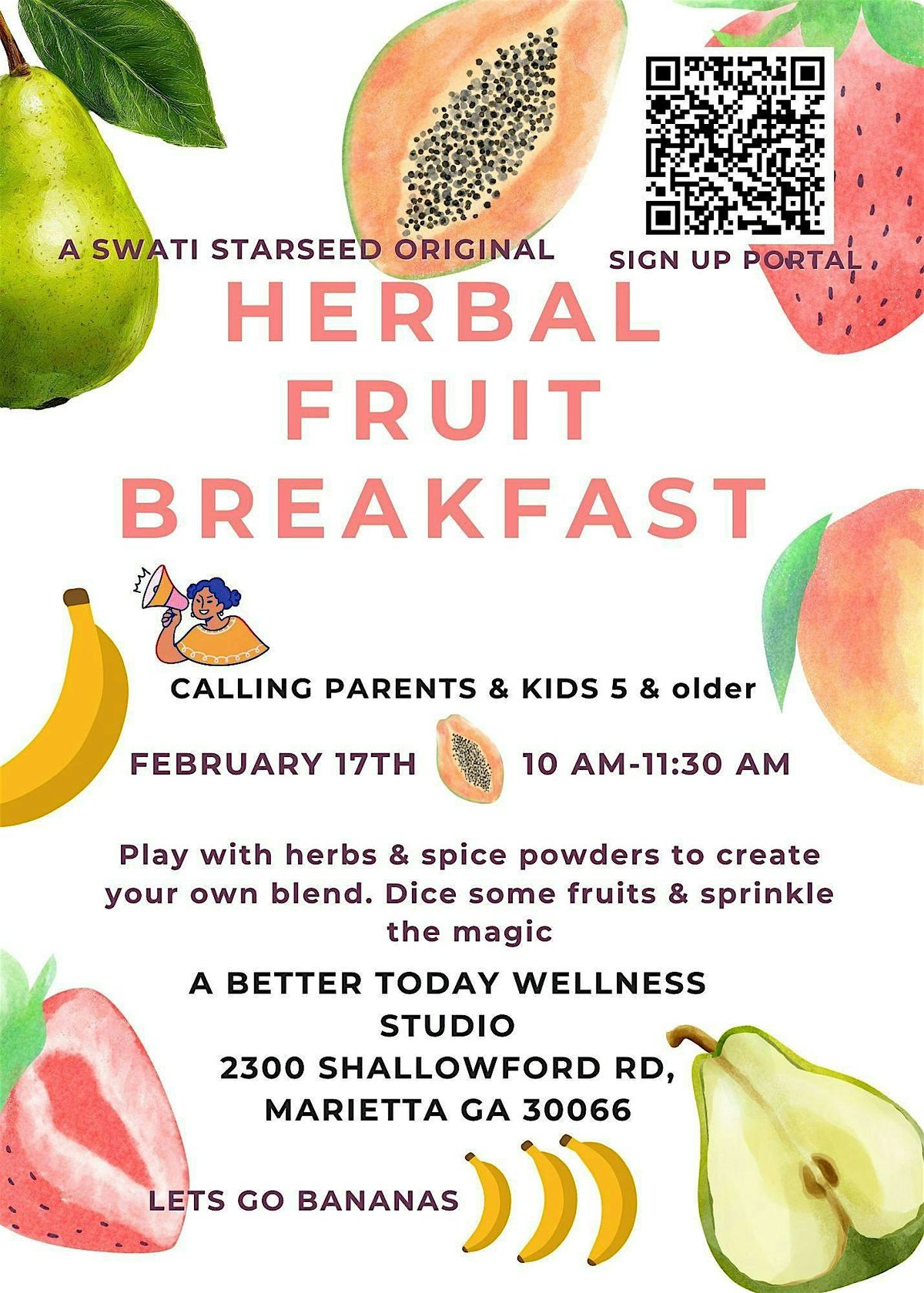 A SWATI STARSEED ORIGINAL

SIGN UP PORTAL

HERBAL FRUIT BREAKFAST

CALLING PARENTS & KIDS 5 & older

FEBRUARY 17TH 10 AM-11:30 AM

Play with herbs & spice powders to create your own blend. Dice some fruits & sprinkle the magic

A BETTER TODAY WELLNESS STUDIO
2300 SHALLOWFORD RD, MARIETTA GA 30066

LETS GO BANANAS